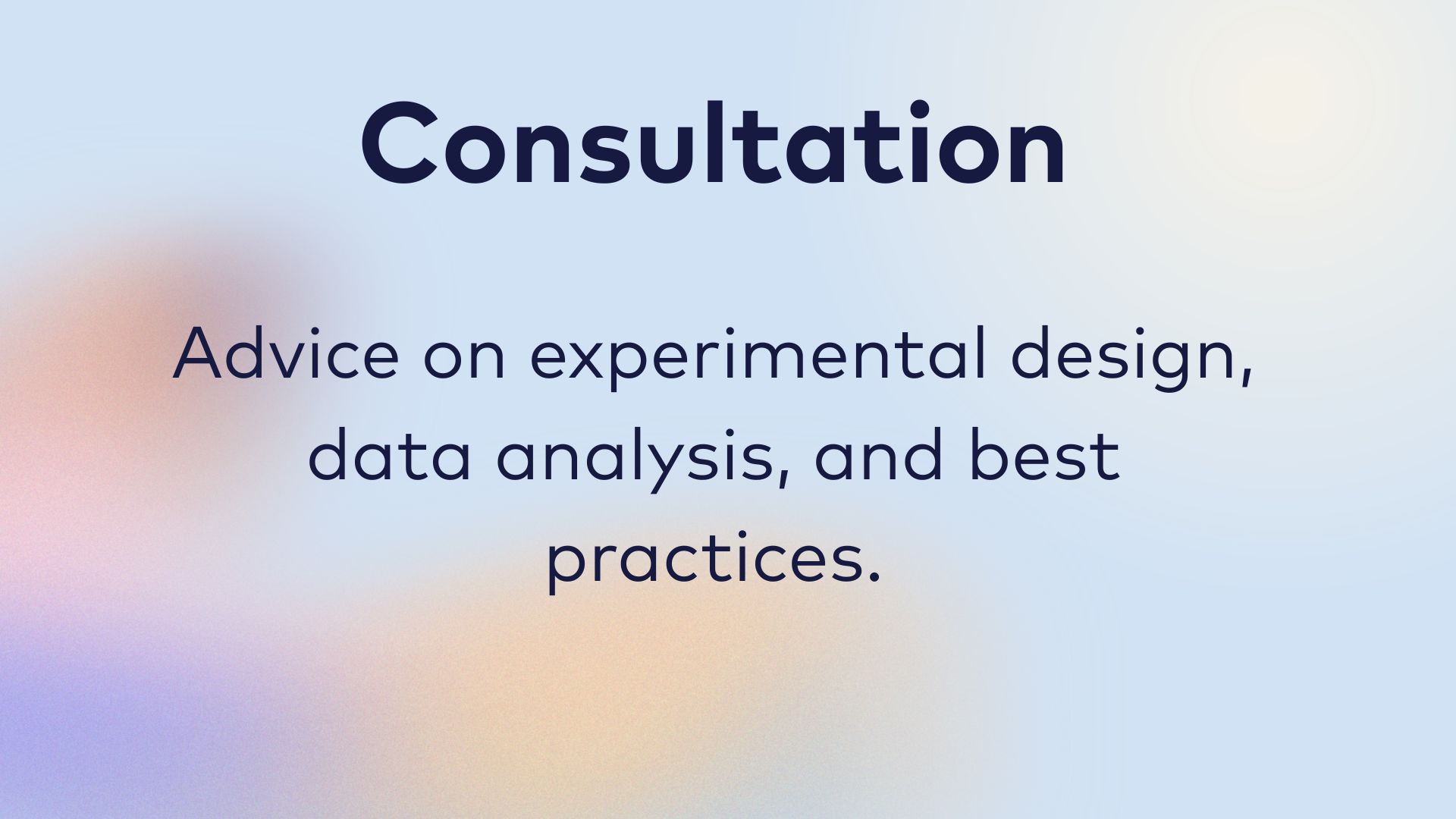 Consultation

Advice on experimental design, data analysis, and best practices.